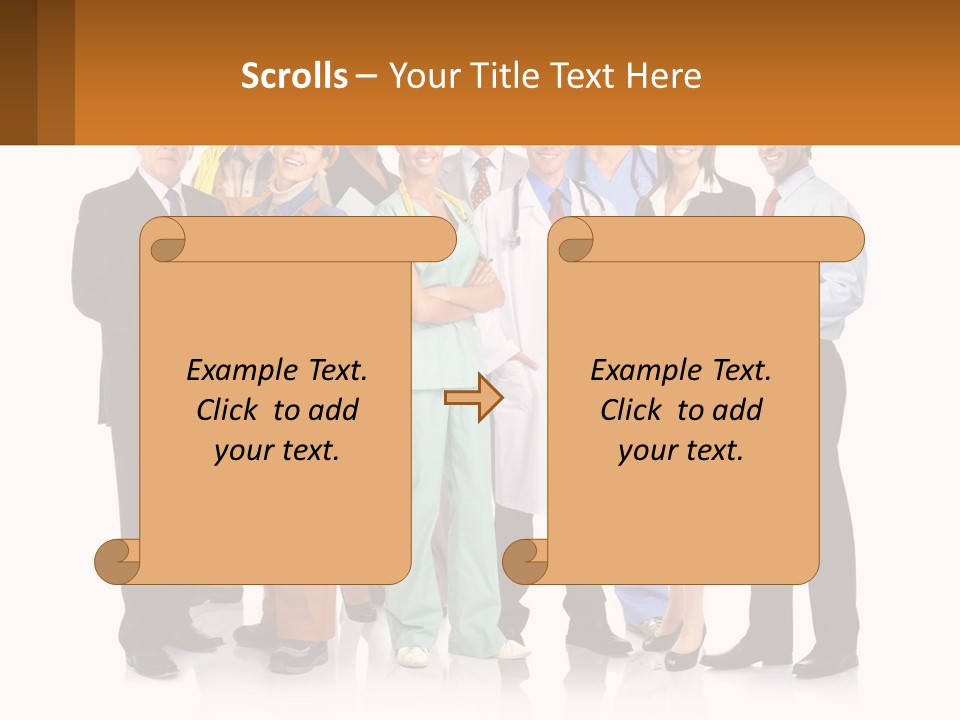 Scrolls – Your Title Text Here

Example Text. Click to add your text.

Example Text. Click to add your text.